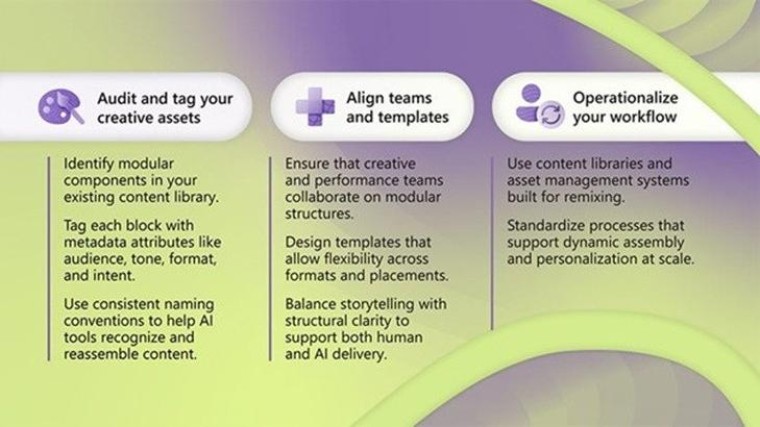 Audit and tag your creative assets

Identify modular components in your existing content library.

Tag each block with metadata attributes like audience, tone, format, and intent.

Use consistent naming conventions to help AI tools recognize and reassemble content.

Align teams and templates

Ensure that creative and performance teams collaborate on modular structures.

Design templates that allow flexibility across formats and placements.

Balance storytelling with structural clarity to support both human and AI delivery.

Operationalize your workflow

Use content libraries and asset management systems built for remixing.

Standardize processes that support dynamic assembly and personalization at scale.